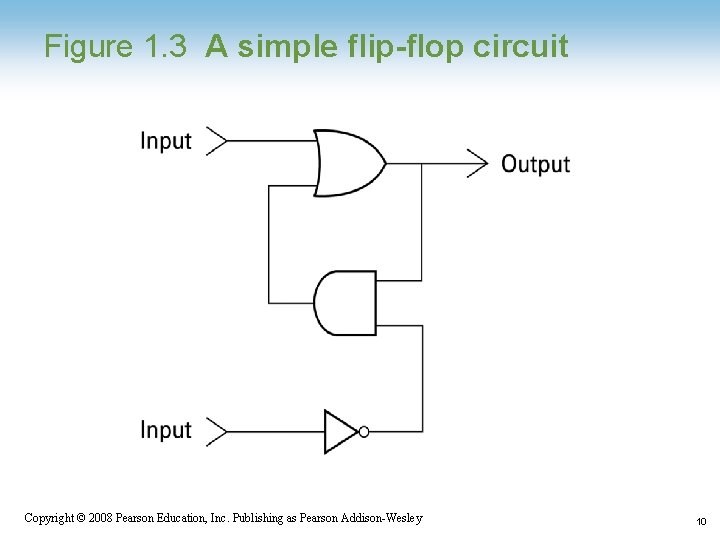 Figure 1.3 A simple flip-flop circuit

Input

Output

Input

Copyright © 2008 Pearson Education, Inc. Publishing as Pearson Addison-Wesley

10